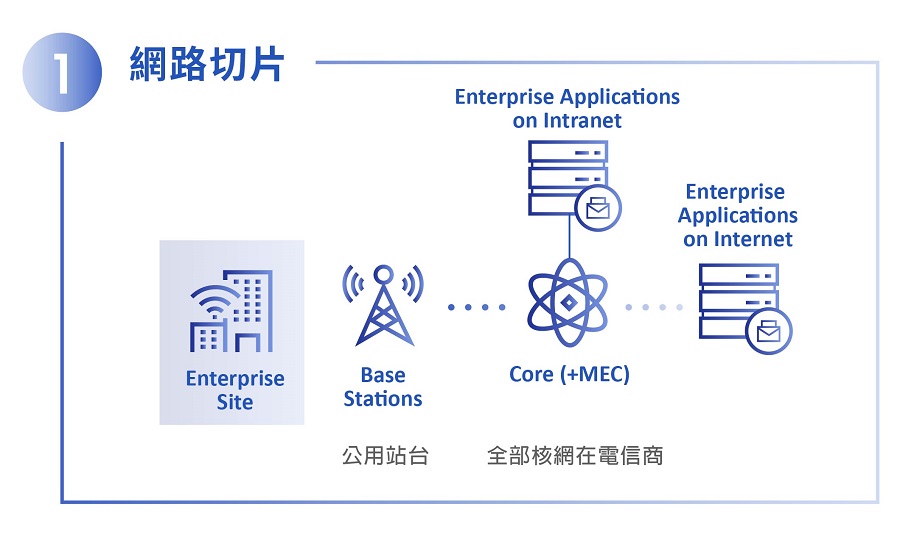 1 網路切片

Enterprise Applications on Intranet

Enterprise Applications on Internet

Enterprise Site

Base Stations

Core (+MEC)

公用站台

全部核網在電信商